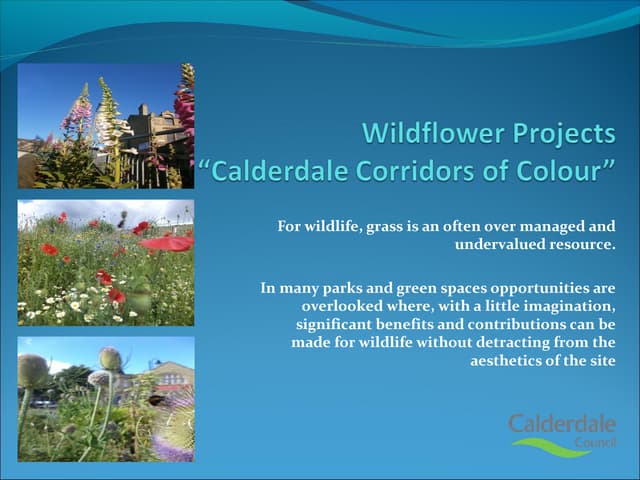 Wildflower Projects
“Calderdale Corridors of Colour”

For wildlife, grass is an often over managed and undervalued resource.

In many parks and green spaces opportunities are overlooked where, with a little imagination, significant benefits and contributions can be made for wildlife without detracting from the aesthetics of the site

Calderdale Council